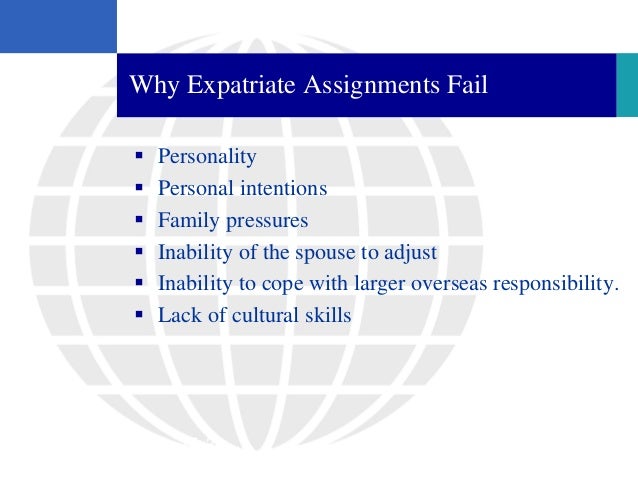 Why Expatriate Assignments Fail

- Personality
- Personal intentions
- Family pressures
- Inability of the spouse to adjust
- Inability to cope with larger overseas responsibility.
- Lack of cultural skills